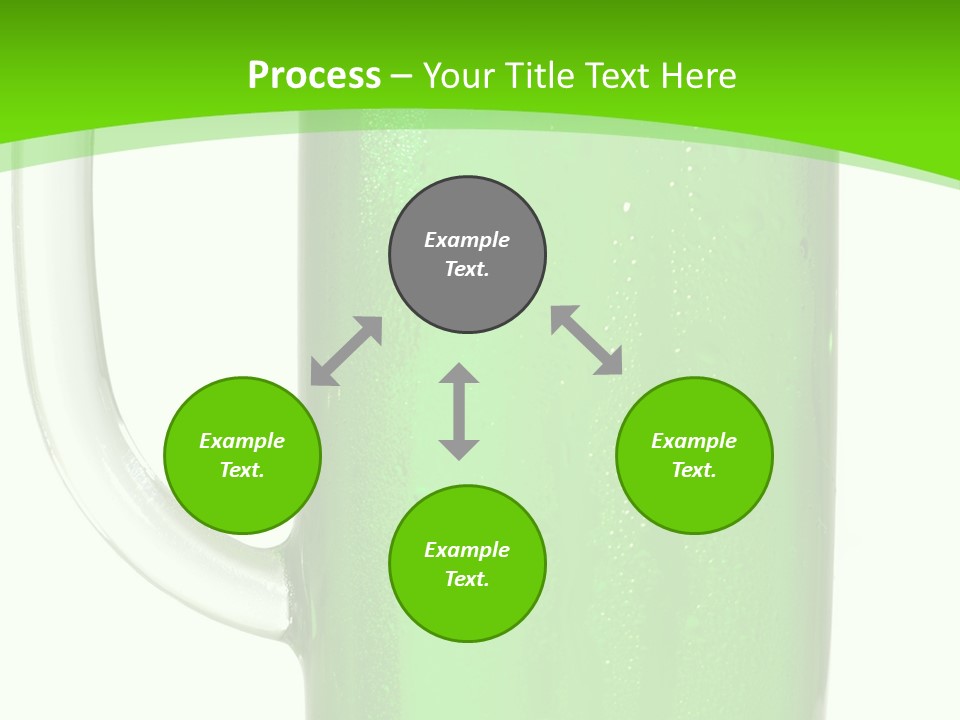 Process – Your Title Text Here

Example Text.

Example Text.

Example Text.

Example Text.